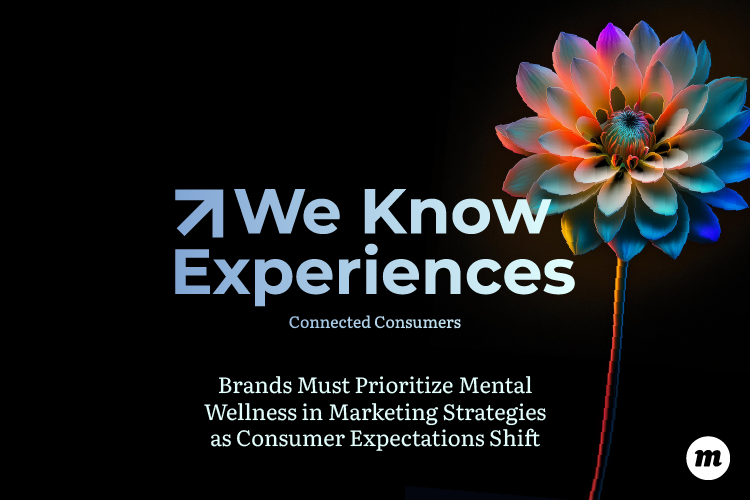 We Know Experiences

Connected Consumers

Brands Must Prioritize Mental Wellness in Marketing Strategies as Consumer Expectations Shift

m